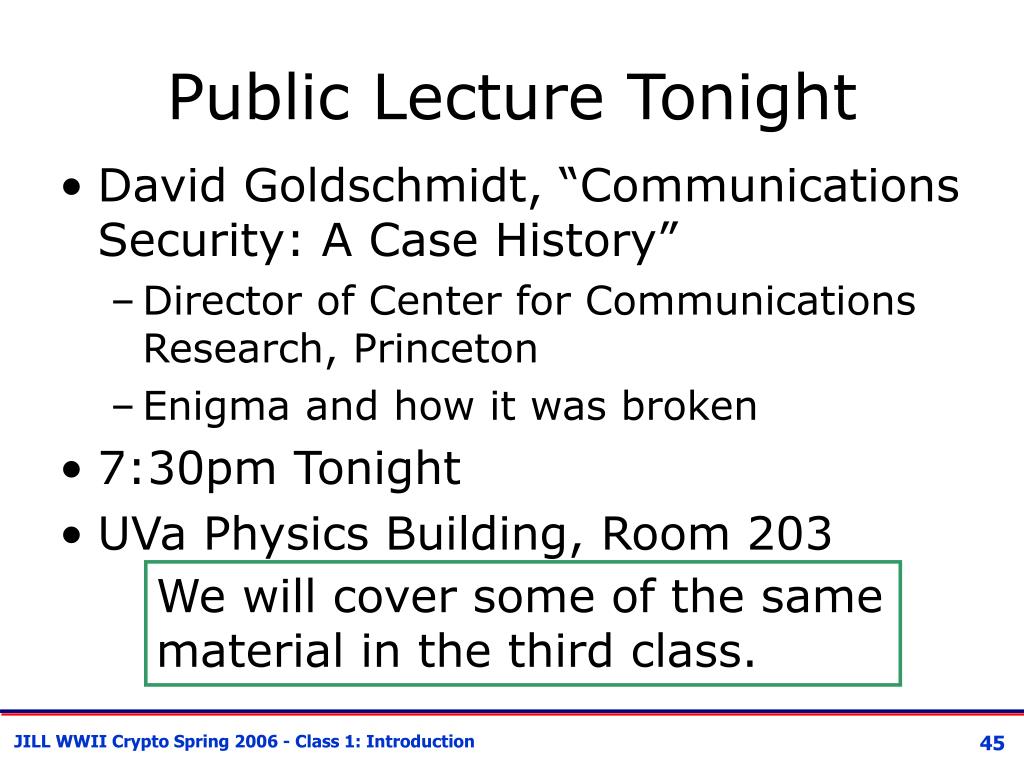 Public Lecture Tonight

• David Goldschmidt, “Communications Security: A Case History”
– Director of Center for Communications Research, Princeton
– Enigma and how it was broken
• 7:30pm Tonight
• UVa Physics Building, Room 203

We will cover some of the same material in the third class.

JILL WWII Crypto Spring 2006 - Class 1: Introduction

45